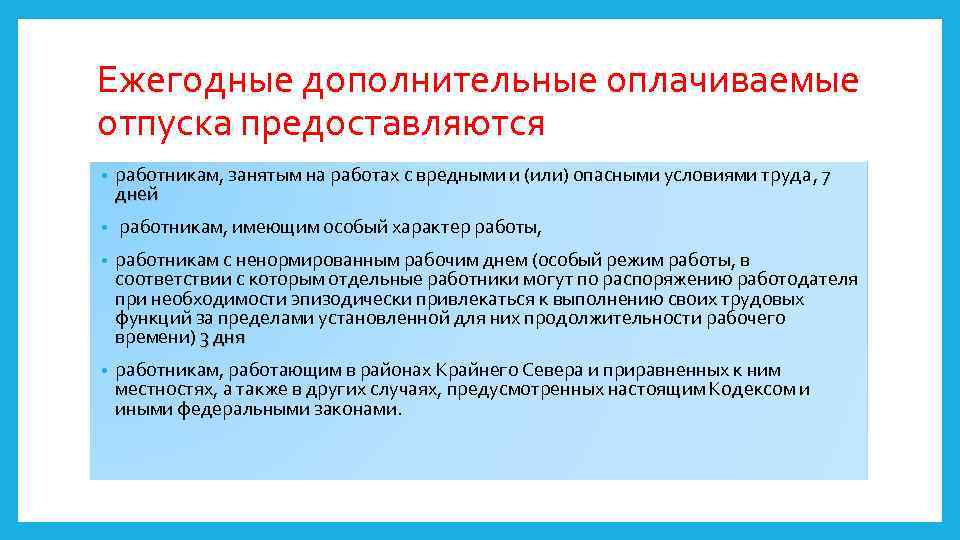 Ежегодные дополнительные оплачиваемые отпуска предоставляются

• работникам, занятым на работах с вредными и (или) опасными условиями труда, 7 дней

• работникам, имеющим особый характер работы,

• работникам с ненормированным рабочим днем (особый режим работы, в соответствии с которым отдельные работники могут по распоряжению работодателя при необходимости эпизодически привлекаться к выполнению своих трудовых функций за пределами установленной для них продолжительности рабочего времени) 3 дня

• работникам, работающим в районах Крайнего Севера и приравненных к ним местностях, а также в других случаях, предусмотренных настоящим Кодексом и иными федеральными законами.